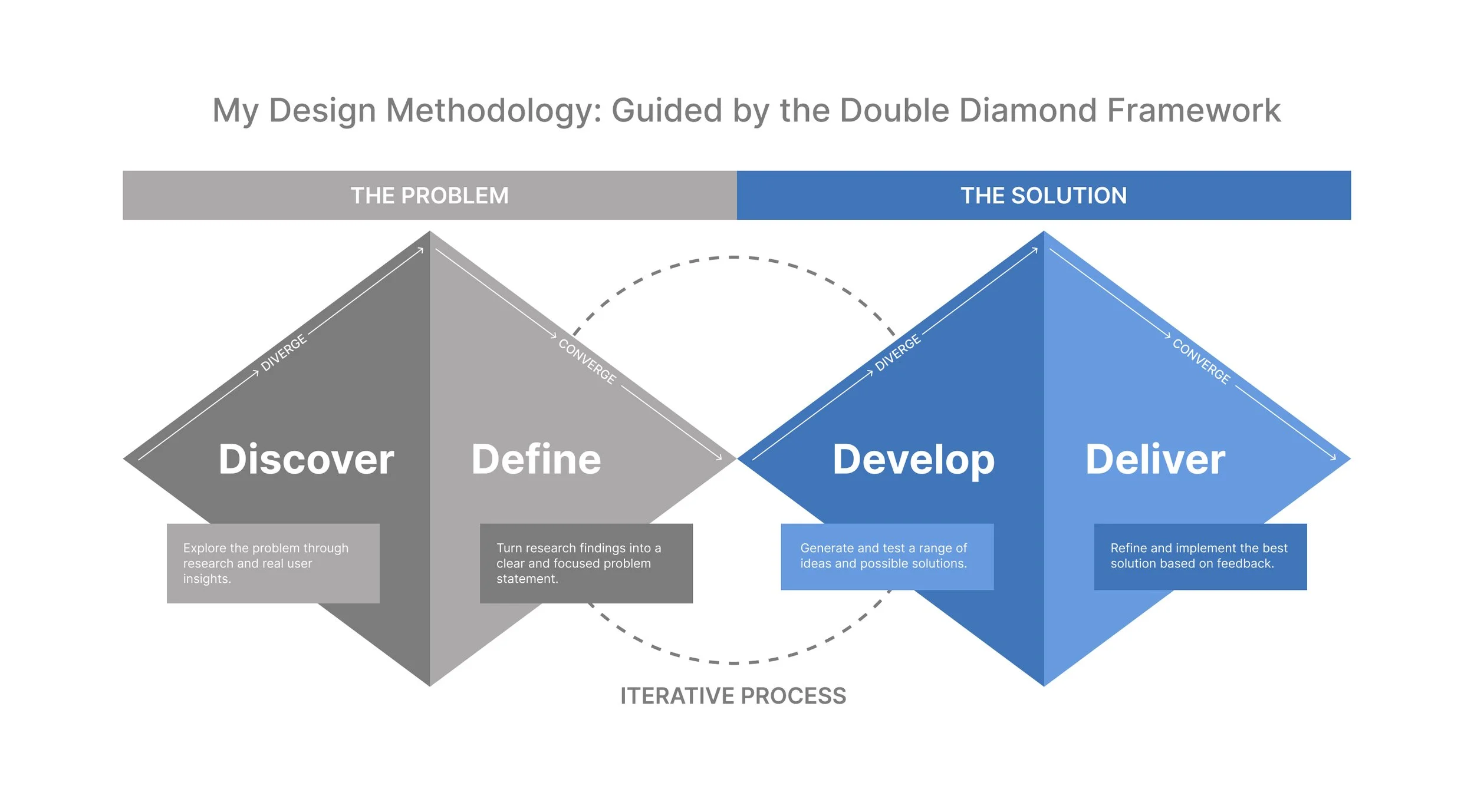 My Design Methodology: Guided by the Double Diamond Framework

THE PROBLEM

THE SOLUTION

DIVERGE

CONVERGE

DIVERGE

CONVERGE

Discover

Define

Develop

Deliver

Explore the problem through research and real user insights.

Turn research findings into a clear and focused problem statement.

Generate and test a range of ideas and possible solutions.

Refine and implement the best solution based on feedback.

ITERATIVE PROCESS